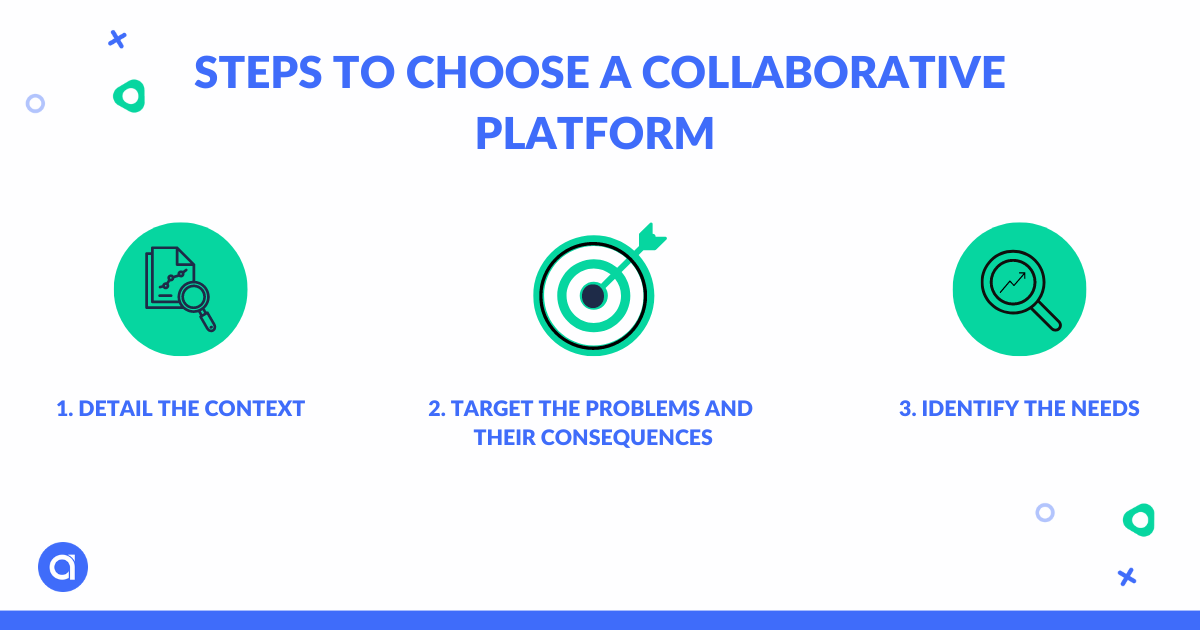 STEPS TO CHOOSE A COLLABORATIVE PLATFORM

1. DETAIL THE CONTEXT

2. TARGET THE PROBLEMS AND THEIR CONSEQUENCES

3. IDENTIFY THE NEEDS